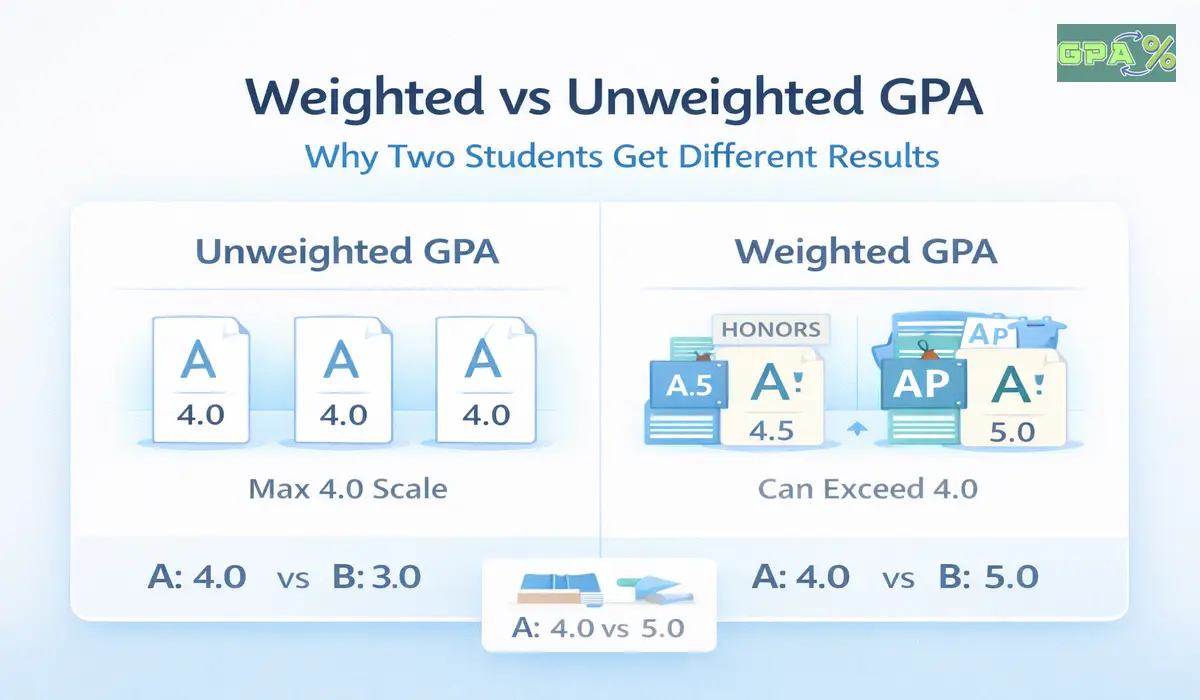 GPA %

Weighted vs Unweighted GPA

Why Two Students Get Different Results

Unweighted GPA

A
4.0

A
4.0

A
4.0

Max 4.0 Scale

A: 4.0 vs B: 3.0

Weighted GPA

HONORS

A.5

A!
4.5

AP

AP

A!
5.0

Can Exceed 4.0

A: 4.0 vs B: 5.0

A: 4.0 vs 5.0